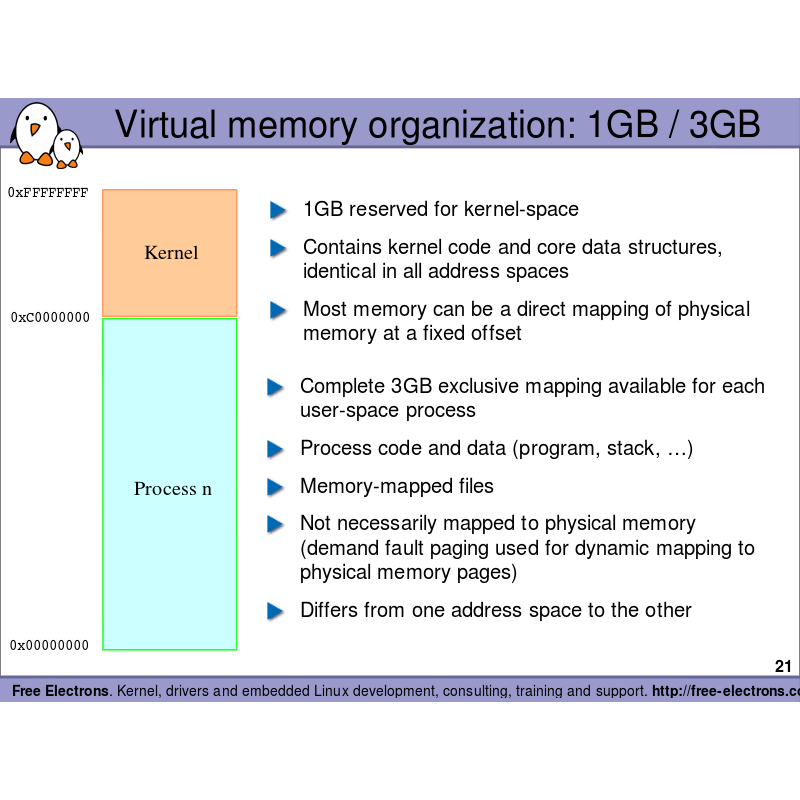 Virtual memory organization: 1GB / 3GB

0xFFFFFFFF

Kernel

0xC0000000

Process n

0x00000000

1GB reserved for kernel-space

Contains kernel code and core data structures, identical in all address spaces

Most memory can be a direct mapping of physical memory at a fixed offset

Complete 3GB exclusive mapping available for each user-space process

Process code and data (program, stack, …)

Memory-mapped files

Not necessarily mapped to physical memory (demand fault paging used for dynamic mapping to physical memory pages)

Differs from one address space to the other

21

Free Electrons. Kernel, drivers and embedded Linux development, consulting, training and support. http://free-electrons.co